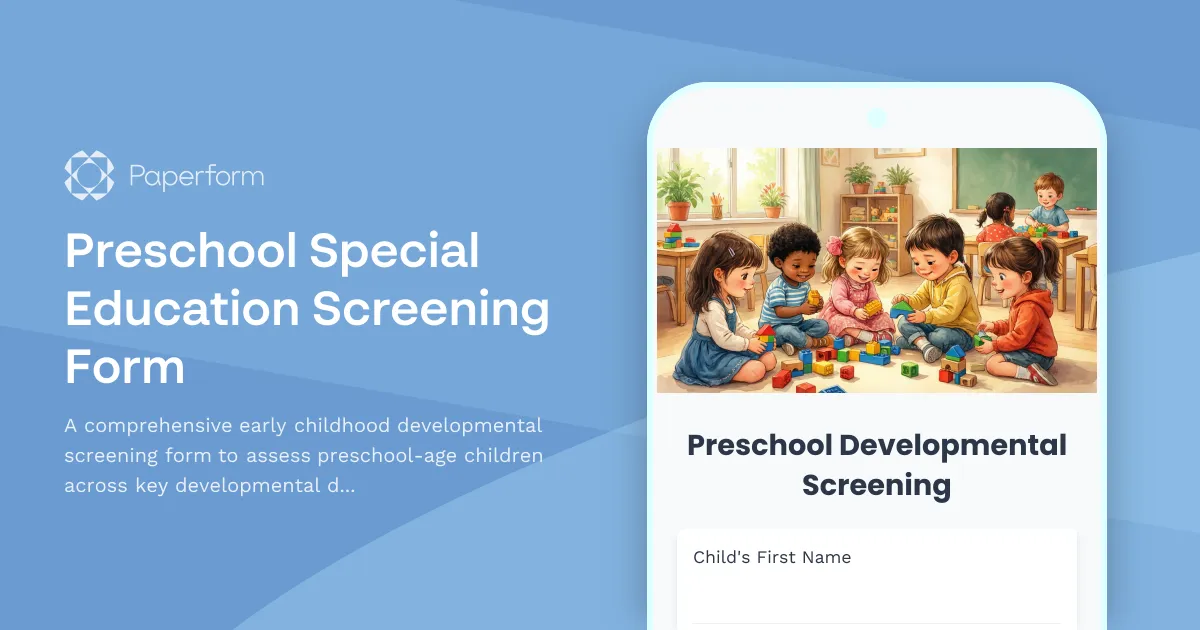 Paperform

Preschool Special Education Screening Form

A comprehensive early childhood developmental screening form to assess preschool-age children across key developmental d...

Preschool Developmental Screening

Child's First Name